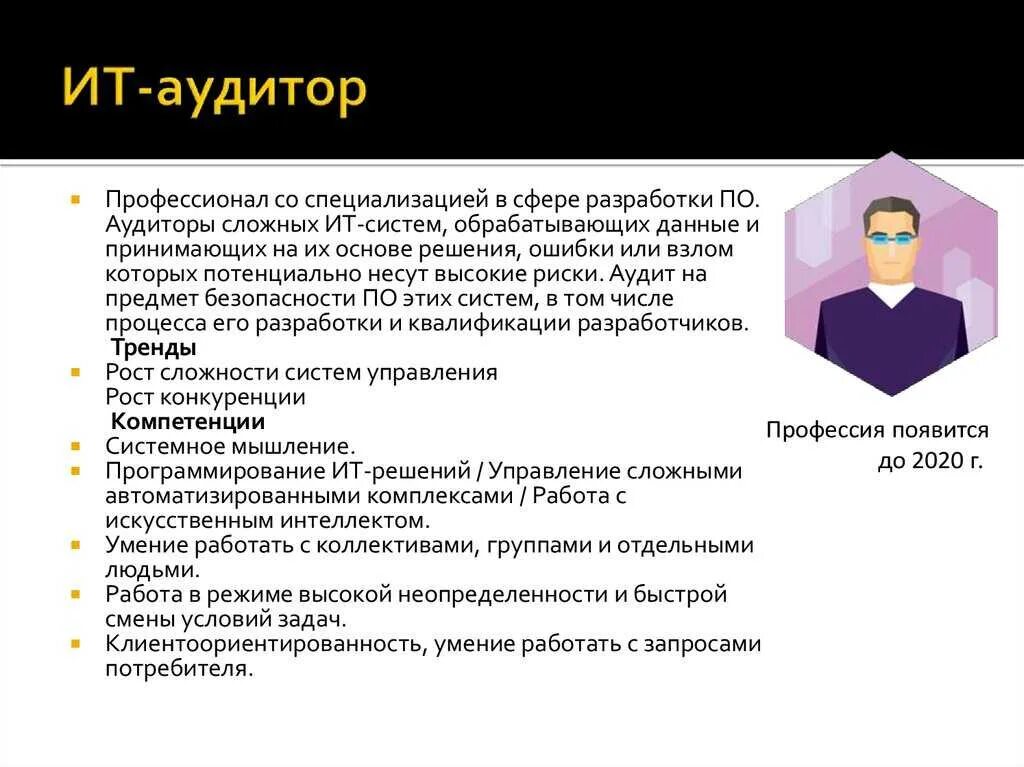 ИТ-аудитор

Профессионал со специализацией в сфере разработки ПО. Аудиторы сложных ИТ-систем, обрабатывающих данные и принимающих на их основе решения, ошибки или взлом которых потенциально несут высокие риски. Аудит на предмет безопасности ПО этих систем, в том числе процесса его разработки и квалификации разработчиков.

Тренды

Рост сложности систем управления
Рост конкуренции

Компетенции

Системное мышление.

Программирование ИТ-решений / Управление сложными автоматизированными комплексами / Работа с искусственным интеллектом.

Умение работать с коллективами, группами и отдельными людьми.

Работа в режиме высокой неопределенности и быстрой смены условий задач.

Клиентоориентированность, умение работать с запросами потребителя.

Профессия появится до 2020 г.